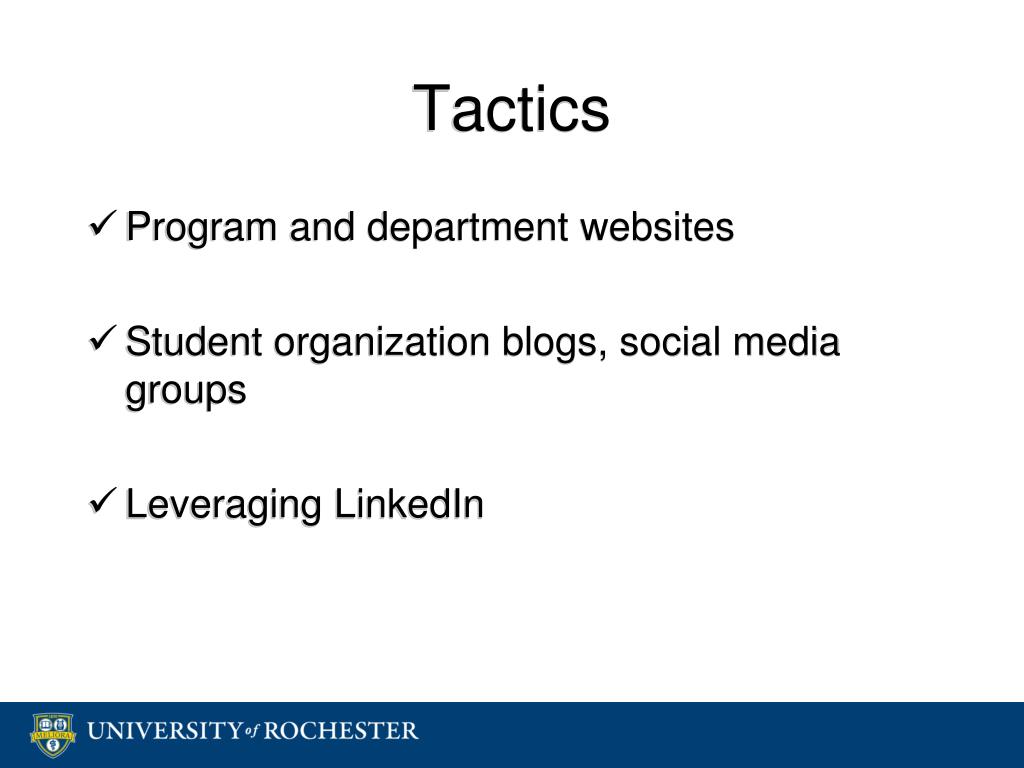 Tactics

✓ Program and department websites

✓ Student organization blogs, social media groups

✓ Leveraging LinkedIn

MELIORA

UNIVERSITY of ROCHESTER